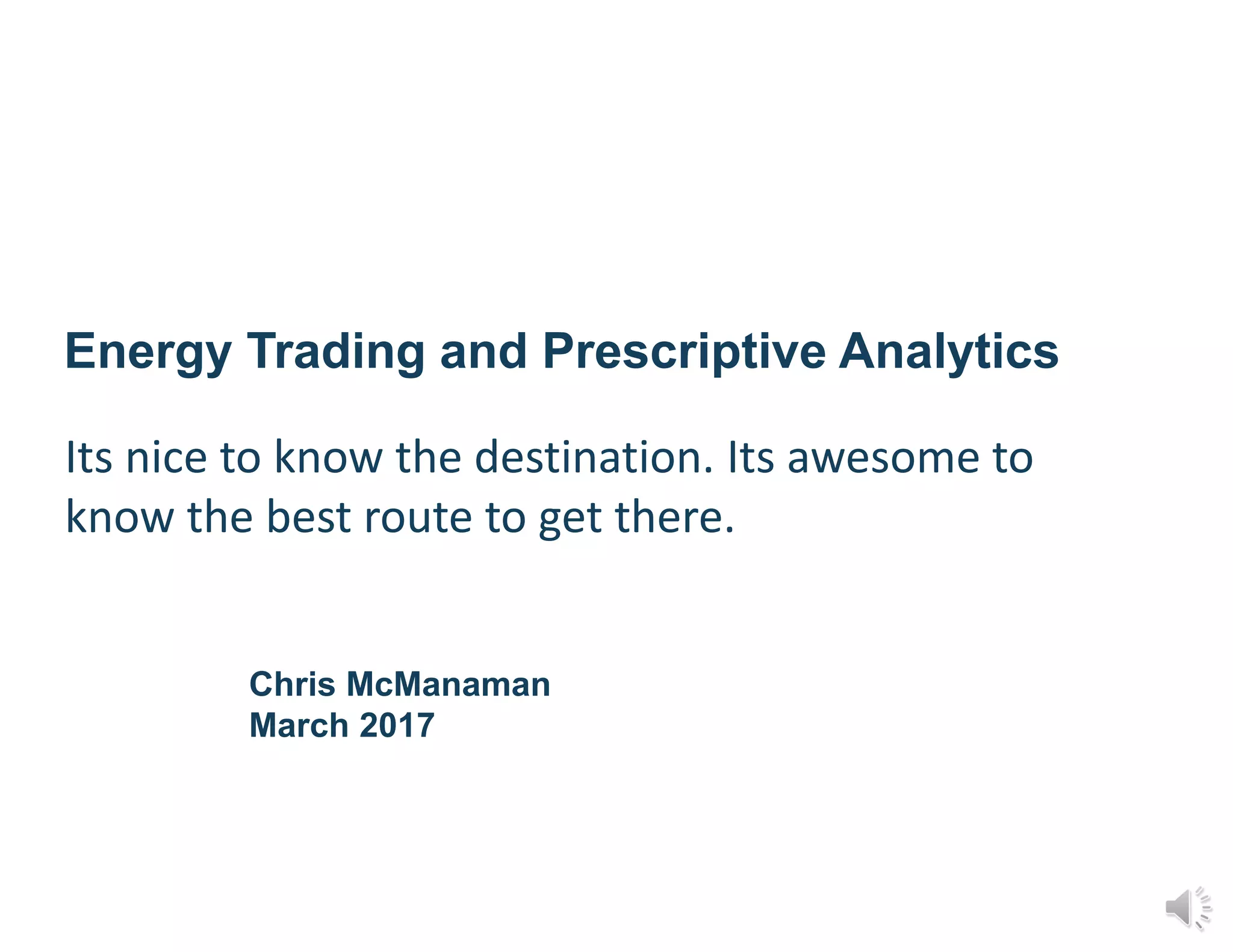 Energy Trading and Prescriptive Analytics

Its nice to know the destination. Its awesome to know the best route to get there.

Chris McManaman
March 2017